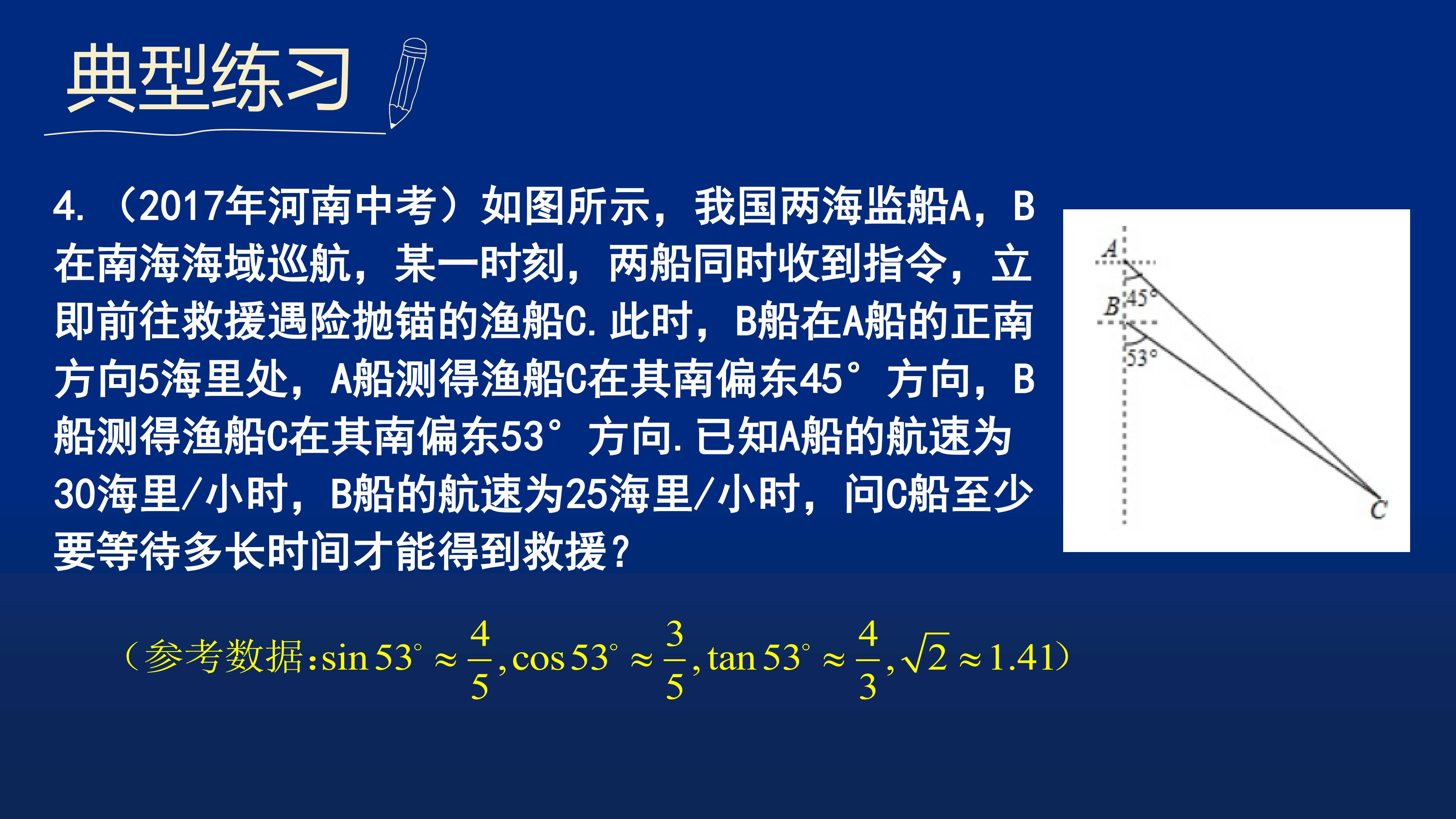 典型练习

4.（2017年河南中考）如图所示，我国两海监船A，B在南海海域巡航，某一时刻，两船同时收到指令，立即前往救援遇险抛锚的渔船C.此时，B船在A船的正南方向5海里处，A船测得渔船C在其南偏东45°方向，B船测得渔船C在其南偏东53°方向.已知A船的航速为30海里/小时，B船的航速为25海里/小时，问C船至少要等待多长时间才能得到救援？

A
B
45°
53°
C

（参考数据:$\sin 53^\circ \approx \frac{4}{5}, \cos 53^\circ \approx \frac{3}{5}, \tan 53^\circ \approx \frac{4}{3}, \sqrt{2} \approx 1.41$）